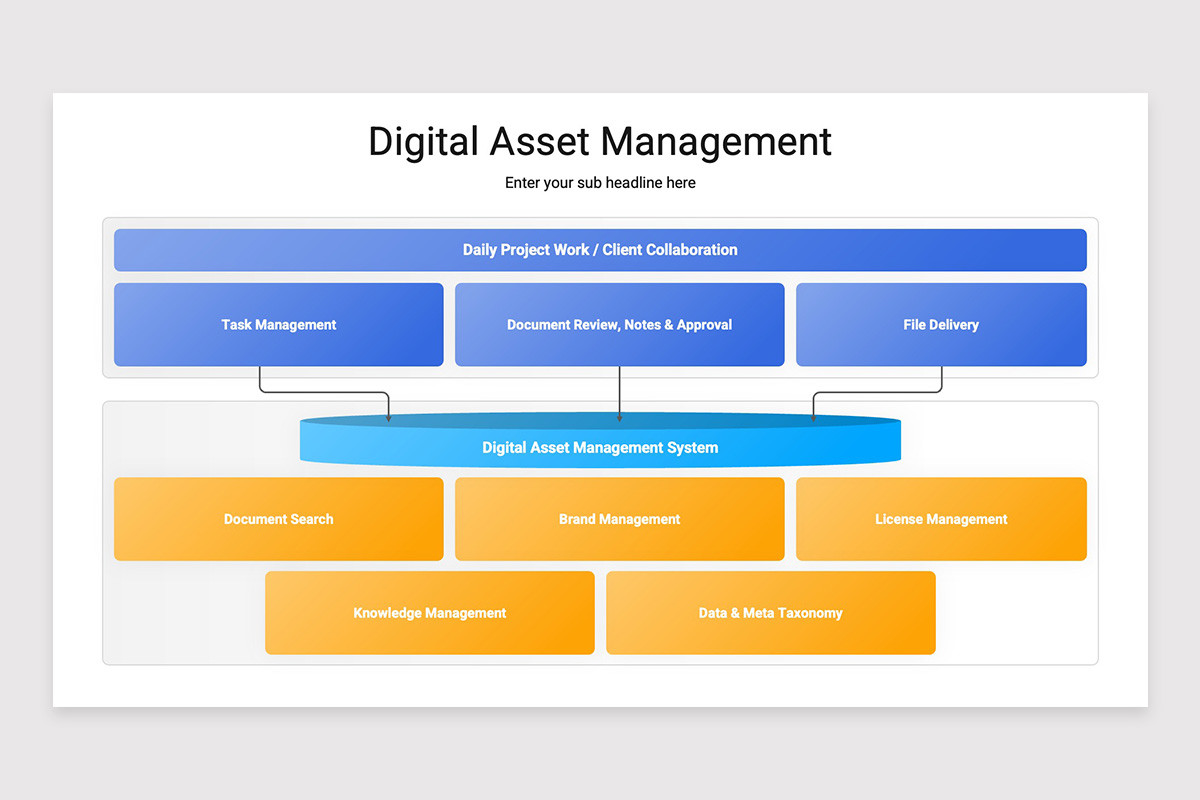 Digital Asset Management

Enter your sub headline here

Daily Project Work / Client Collaboration

Task Management

Document Review, Notes & Approval

File Delivery

Digital Asset Management System

Document Search

Brand Management

License Management

Knowledge Management

Data & Meta Taxonomy